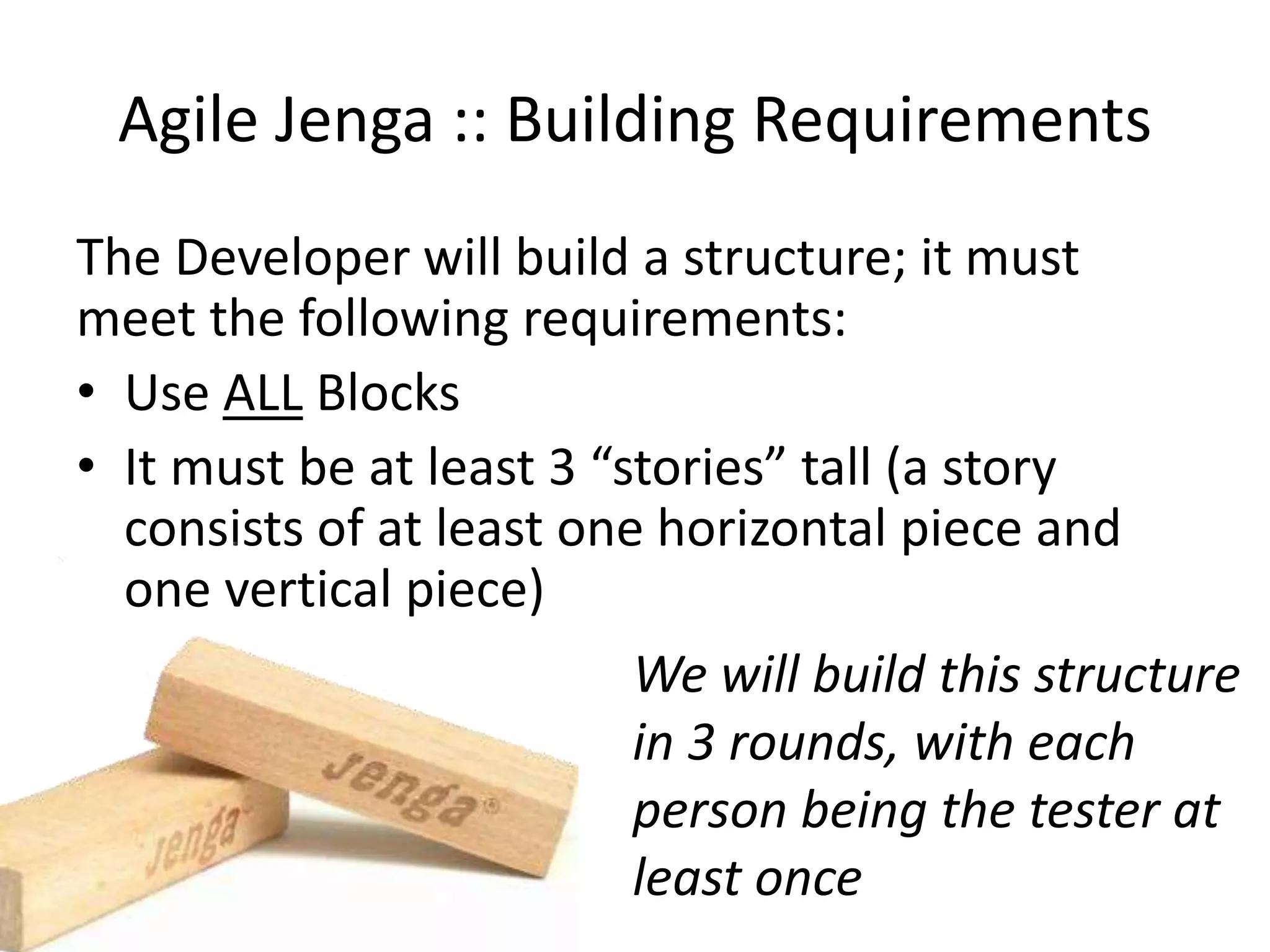 Agile Jenga :: Building Requirements

The Developer will build a structure; it must meet the following requirements:

• Use ALL Blocks
• It must be at least 3 “stories” tall (a story consists of at least one horizontal piece and one vertical piece)

Jenga®

Jenga

We will build this structure in 3 rounds, with each person being the tester at least once